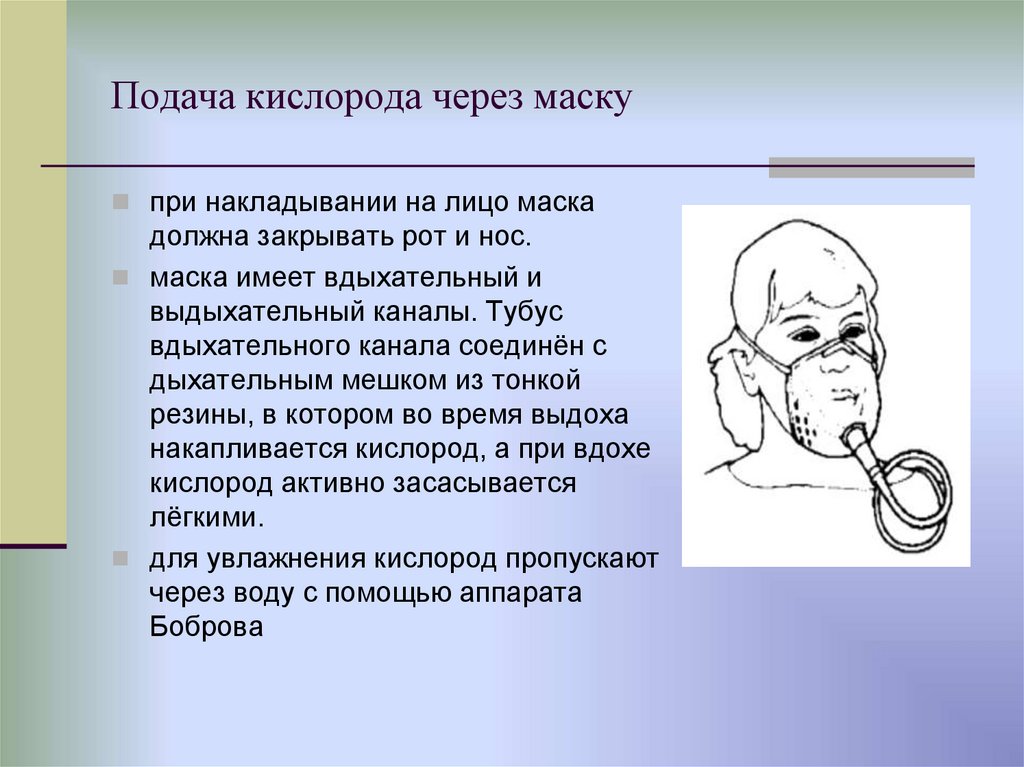 Подача кислорода через маску

при накладывании на лицо маска должна закрывать рот и нос.

маска имеет вдыхательный и выдыхательный каналы. Тубус вдыхательного канала соединён с дыхательным мешком из тонкой резины, в котором во время выдоха накапливается кислород, а при вдохе кислород активно засасывается лёгкими.

для увлажнения кислород пропускают через воду с помощью аппарата Боброва